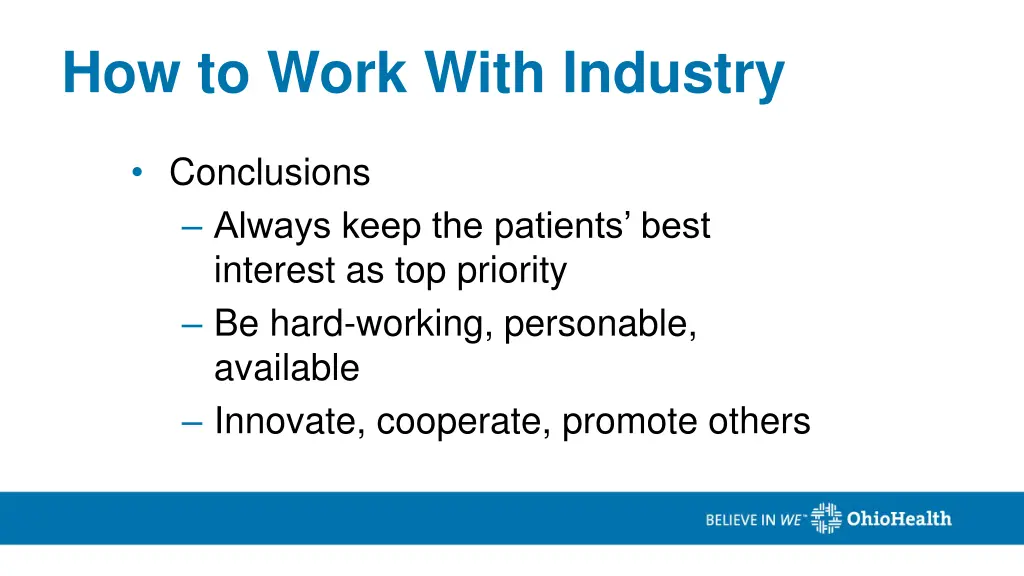 How to Work With Industry

• Conclusions
– Always keep the patients' best interest as top priority
– Be hard-working, personable, available
– Innovate, cooperate, promote others

BELIEVE IN WE™ OhioHealth